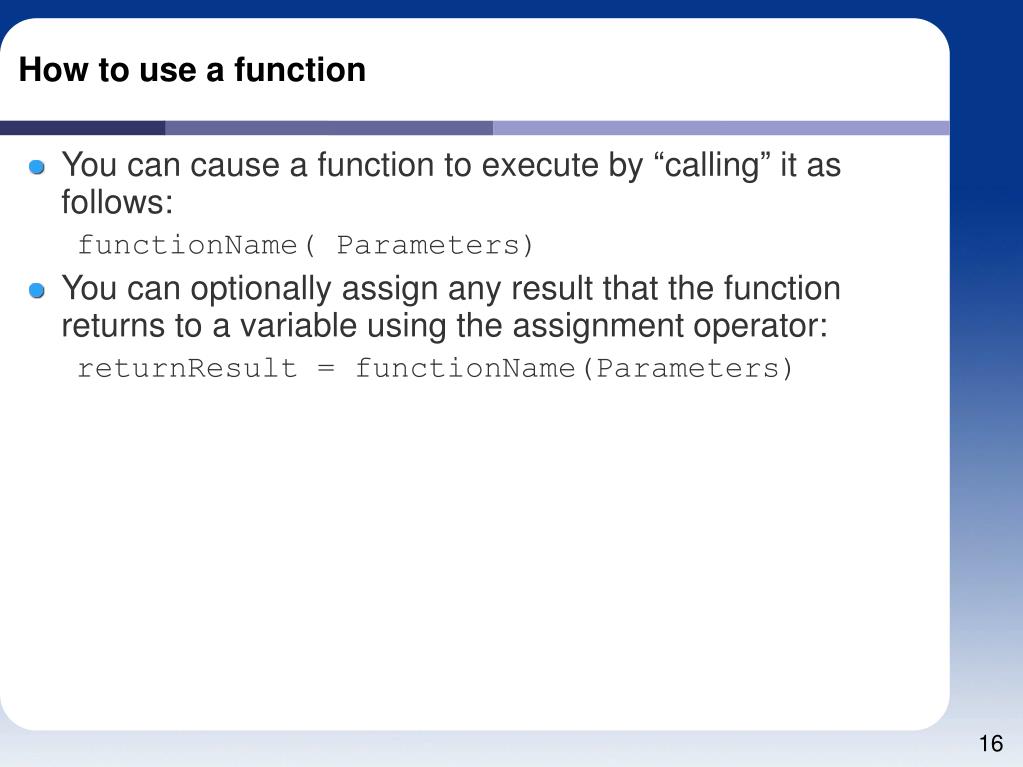 How to use a function

You can cause a function to execute by “calling” it as follows:

functionName( Parameters)

You can optionally assign any result that the function returns to a variable using the assignment operator:

returnResult = functionName(Parameters)

16